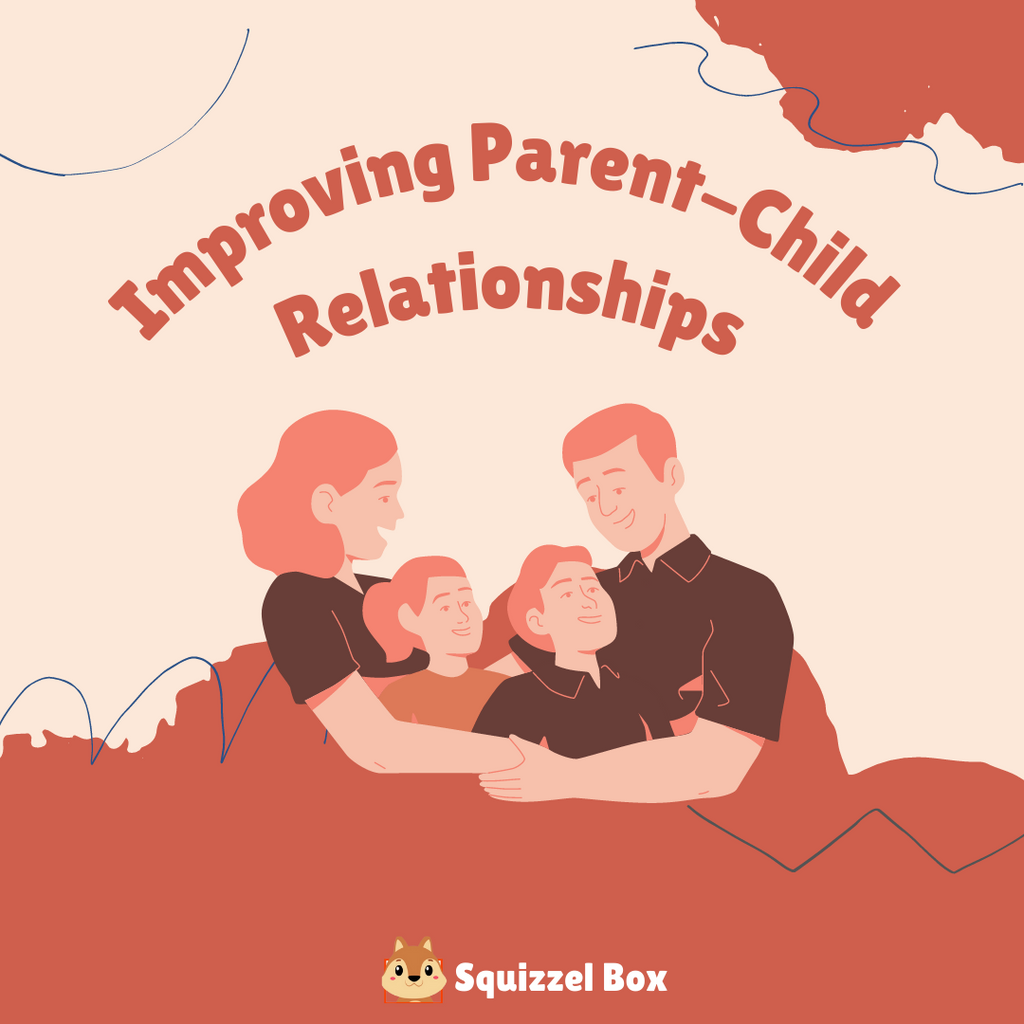 Improving Parent-Child Relationships

Squizzel Box